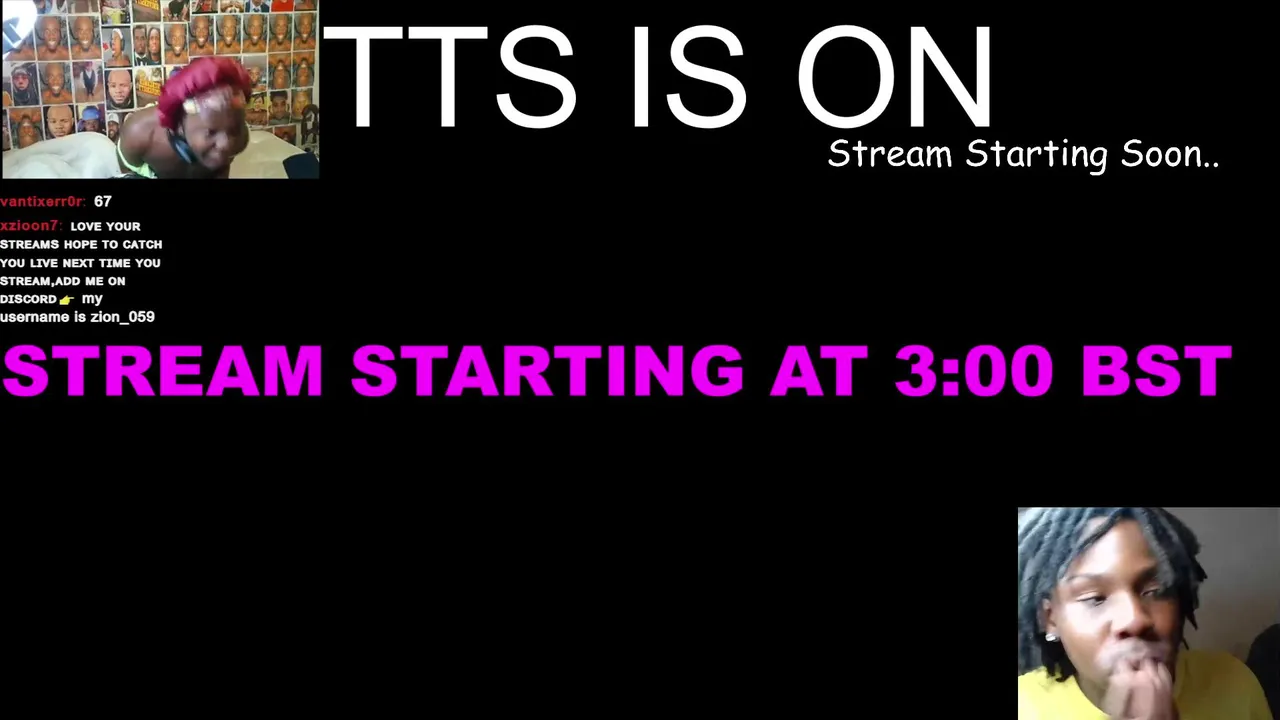 TTS IS ON

Stream Starting Soon..

vantixerr0r: 67

xzioon7: LOVE YOUR STREAMS HOPE TO CATCH YOU LIVE NEXT TIME YOU STREAM,ADD ME ON DISCORD 👉 my username is zion_059

STREAM STARTING AT 3:00 BST